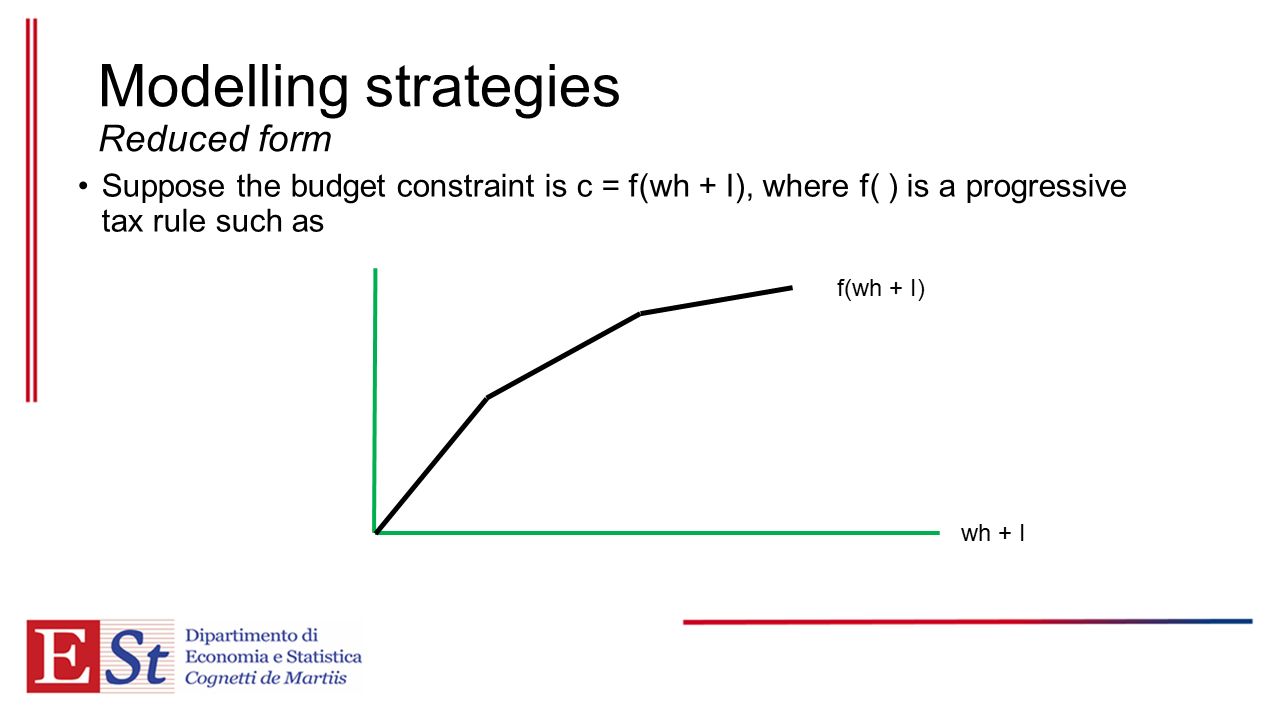 Modelling strategies
Reduced form

• Suppose the budget constraint is c = f(wh + I), where f( ) is a progressive tax rule such as

f(wh + I)

wh + I

ESt
Dipartimento di
Economia e Statistica
Cognetti de Martiis